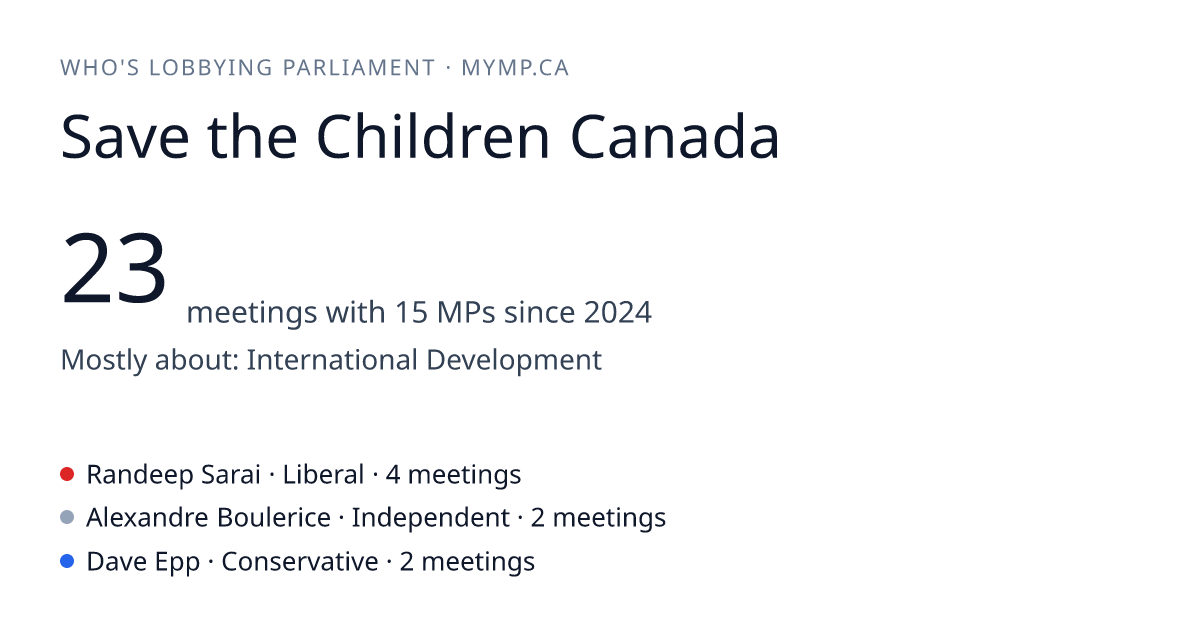 WHO'S LOBBYING PARLIAMENT · MYMP.CA

Save the Children Canada

23 meetings with 15 MPs since 2024

Mostly about: International Development

Randeep Sarai · Liberal · 4 meetings
Alexandre Boulerice · Independent · 2 meetings
Dave Epp · Conservative · 2 meetings